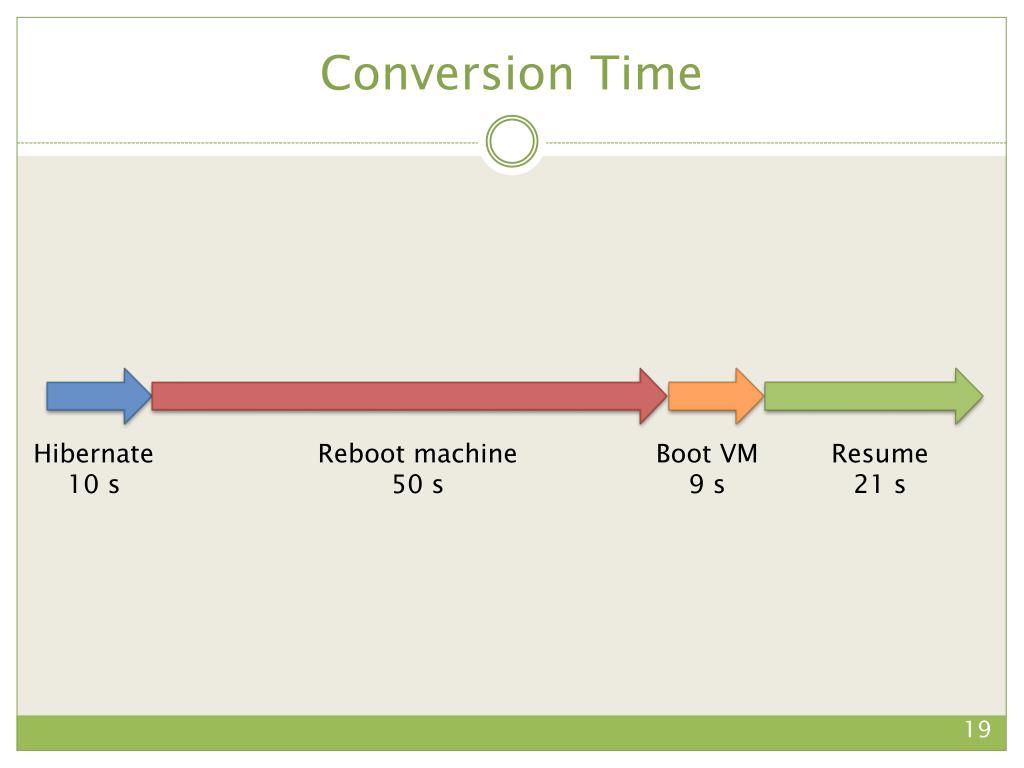 Conversion Time

Hibernate
10 s

Reboot machine
50 s

Boot VM
9 s

Resume
21 s

19